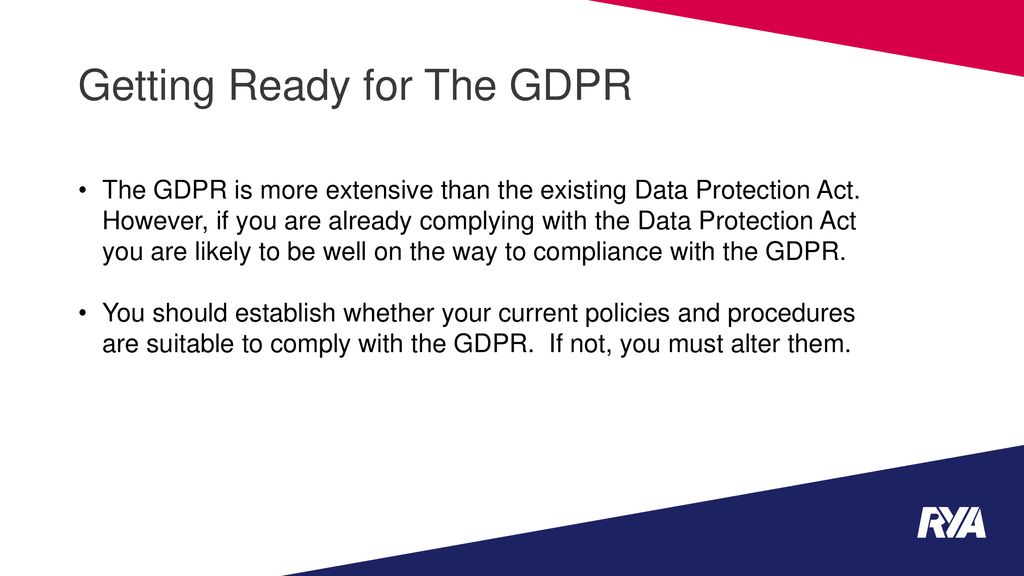 Getting Ready for The GDPR

• The GDPR is more extensive than the existing Data Protection Act. However, if you are already complying with the Data Protection Act you are likely to be well on the way to compliance with the GDPR.

• You should establish whether your current policies and procedures are suitable to comply with the GDPR.  If not, you must alter them.

RYA